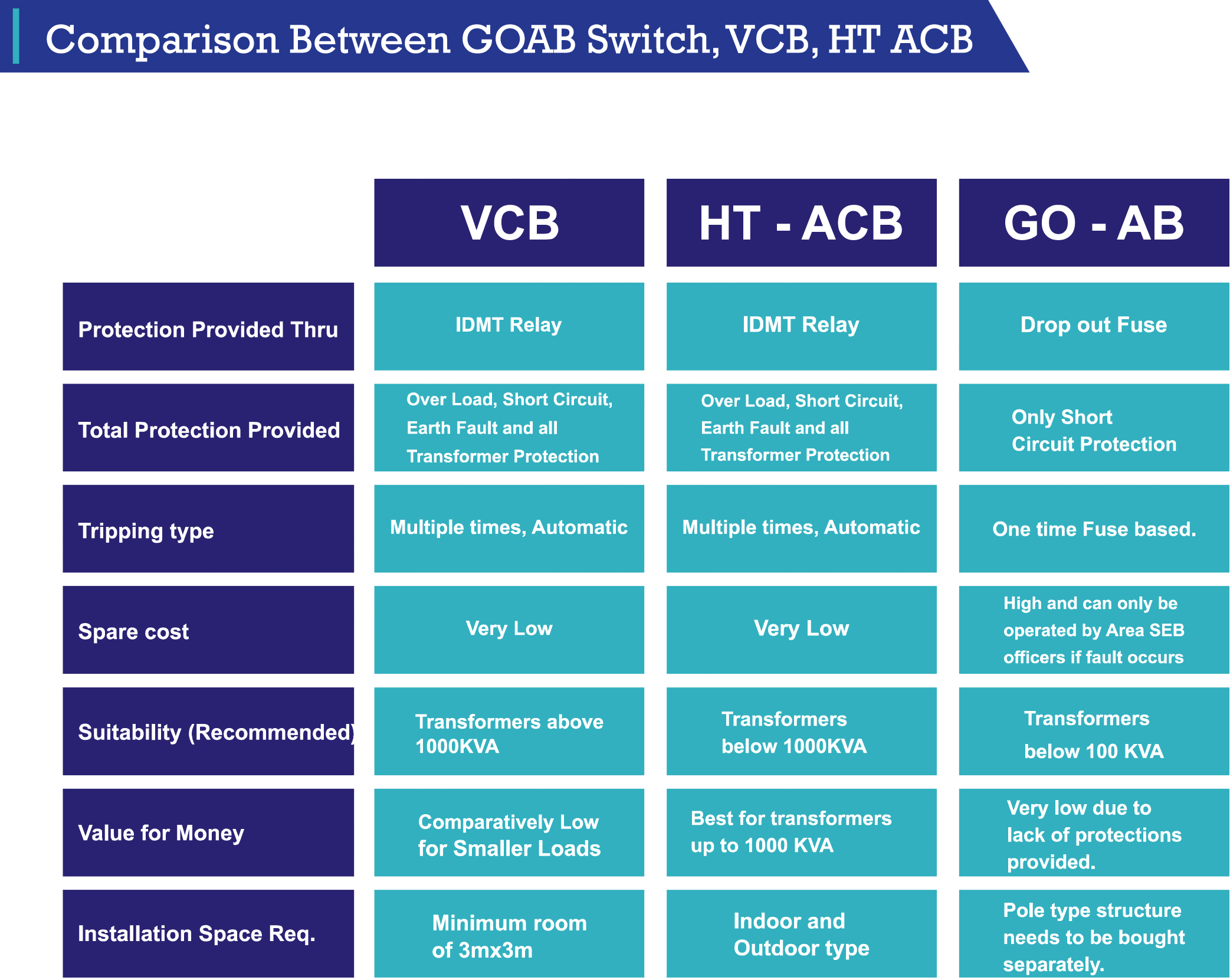 Comparison Between GOAB Switch, VCB, HT ACB

| | VCB | HT - ACB | GO - AB |
|---|---|---|---|
| Protection Provided Thru | IDMT Relay | IDMT Relay | Drop out Fuse |
| Total Protection Provided | Over Load, Short Circuit, Earth Fault and all Transformer Protection | Over Load, Short Circuit, Earth Fault and all Transformer Protection | Only Short Circuit Protection |
| Tripping type | Multiple times, Automatic | Multiple times, Automatic | One time Fuse based. |
| Spare cost | Very Low | Very Low | High and can only be operated by Area SEB officers if fault occurs |
| Suitability (Recommended) | Transformers above 1000KVA | Transformers below 1000KVA | Transformers below 100 KVA |
| Value for Money | Comparatively Low for Smaller Loads | Best for transformers up to 1000 KVA | Very low due to lack of protections provided. |
| Installation Space Req. | Minimum room of 3mx3m | Indoor and Outdoor type | Pole type structure needs to be bought separately. |